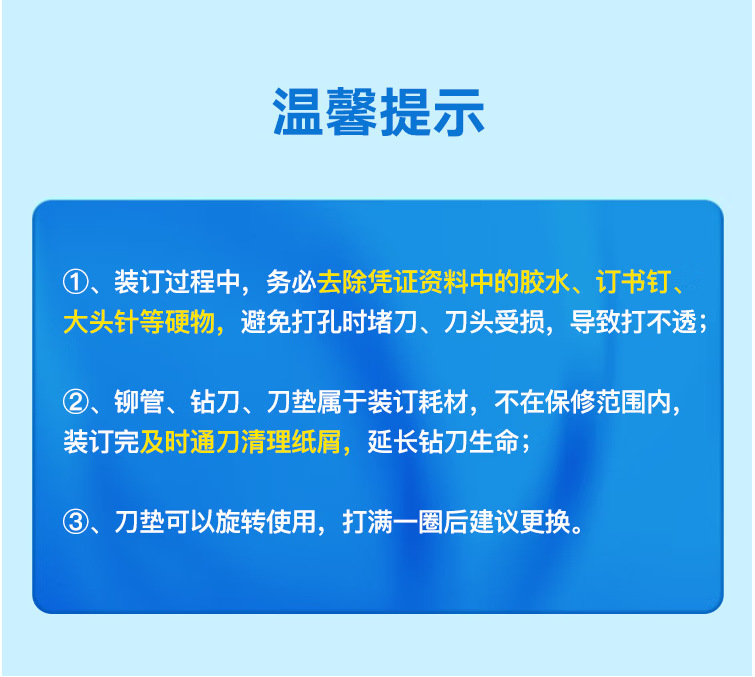 温馨提示

①、装订过程中，务必去除凭证资料中的胶水、订书钉、大头针等硬物，避免打孔时堵刀、刀头受损，导致打不透；

②、铆管、钻刀、刀垫属于装订耗材，不在保修范围内，装订完及时通刀清理纸屑，延长钻刀生命；

③、刀垫可以旋转使用，打满一圈后建议更换。